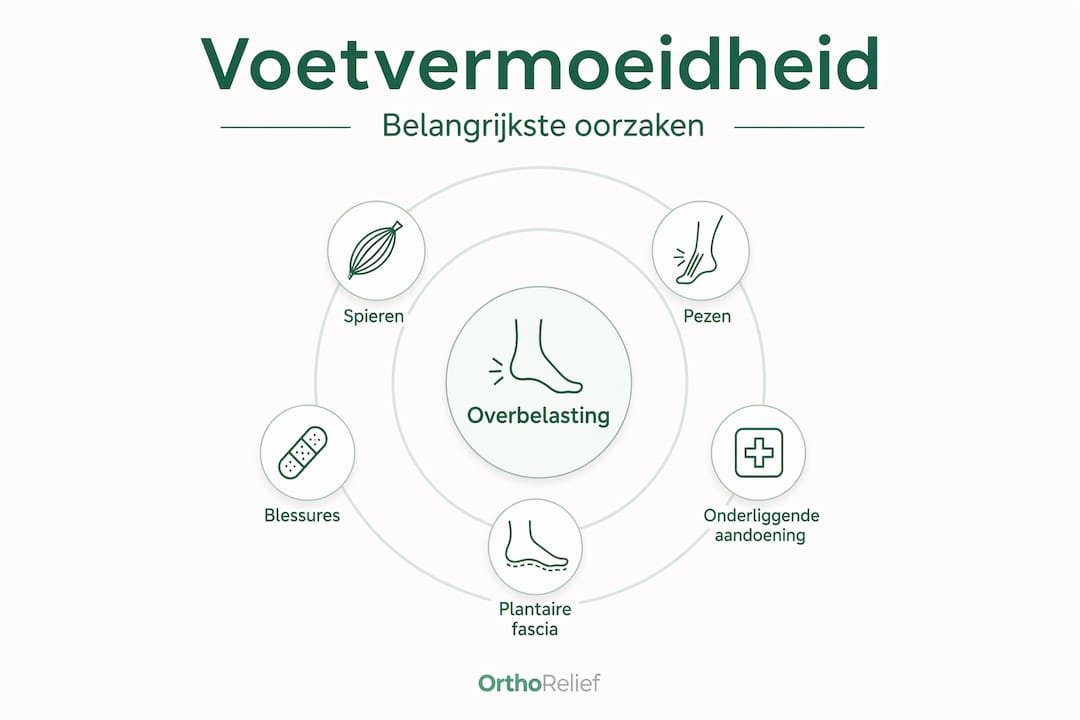 Voetvermoeidheid

Belangrijkste oorzaken

Spieren

Pezen

Overbelasting

Blessures

Onderliggende aandoening

Plantaire fascia

OrthoRelief